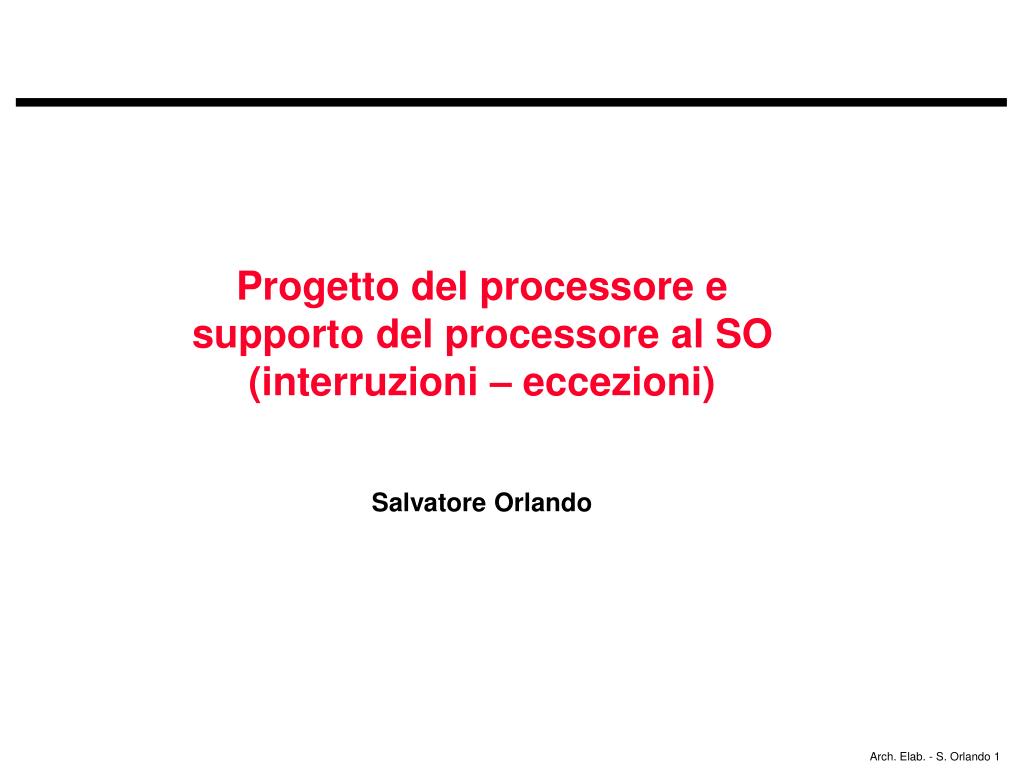 Progetto del processore e supporto del processore al SO (interruzioni – eccezioni)

Salvatore Orlando

Arch. Elab. - S. Orlando 1